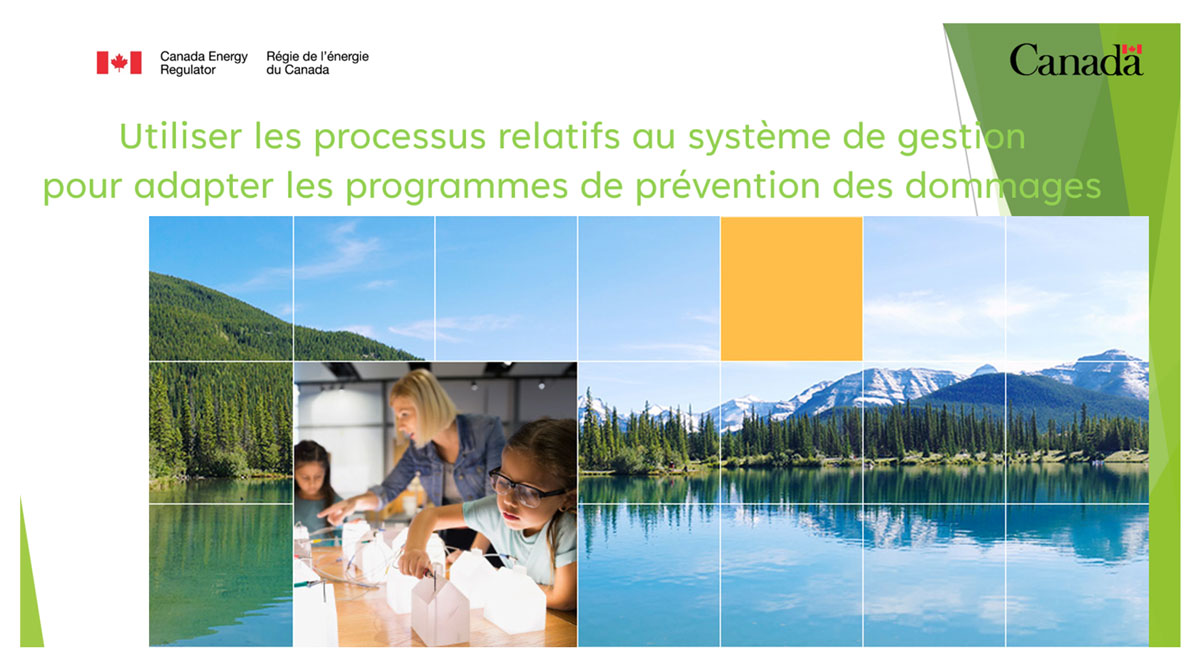 Canada Energy Regulator

Régie de l'énergie du Canada

Canada

Utiliser les processus relatifs au système de gestion pour adapter les programmes de prévention des dommages